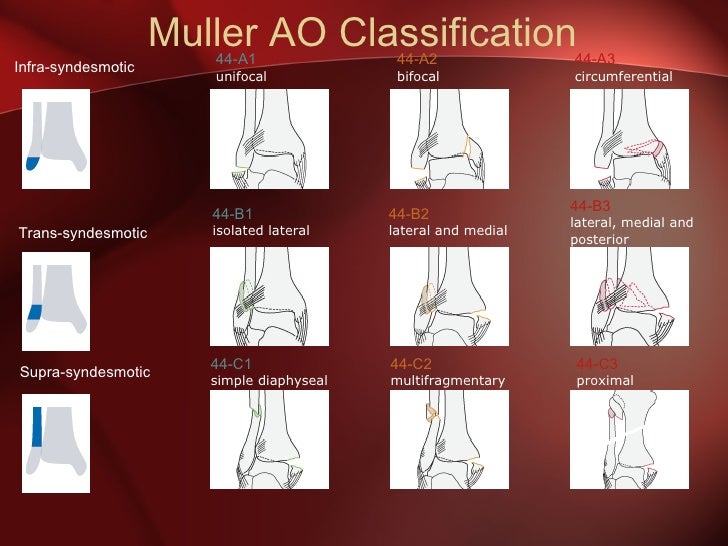 Muller AO Classification

Infra-syndesmotic

44-A1
unifocal

44-A2
bifocal

44-A3
circumferential

Trans-syndesmotic

44-B1
isolated lateral

44-B2
lateral and medial

44-B3
lateral, medial and posterior

Supra-syndesmotic

44-C1
simple diaphyseal

44-C2
multifragmentary

44-C3
proximal